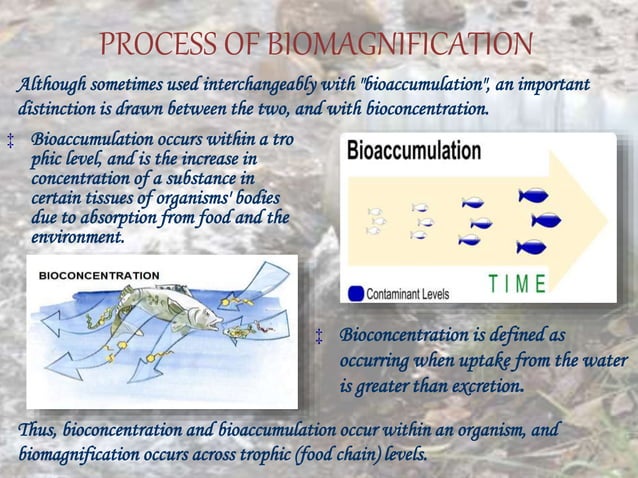 PROCESS OF BIOMAGNIFICATION

Although sometimes used interchangeably with "bioaccumulation", an important distinction is drawn between the two, and with bioconcentration.

‡ Bioaccumulation occurs within a tro phic level, and is the increase in concentration of a substance in certain tissues of organisms' bodies due to absorption from food and the environment.

Bioaccumulation

TIME

Contaminant Levels

BIOCONCENTRATION

‡ Bioconcentration is defined as occurring when uptake from the water is greater than excretion.

Thus, bioconcentration and bioaccumulation occur within an organism, and biomagnification occurs across trophic (food chain) levels.